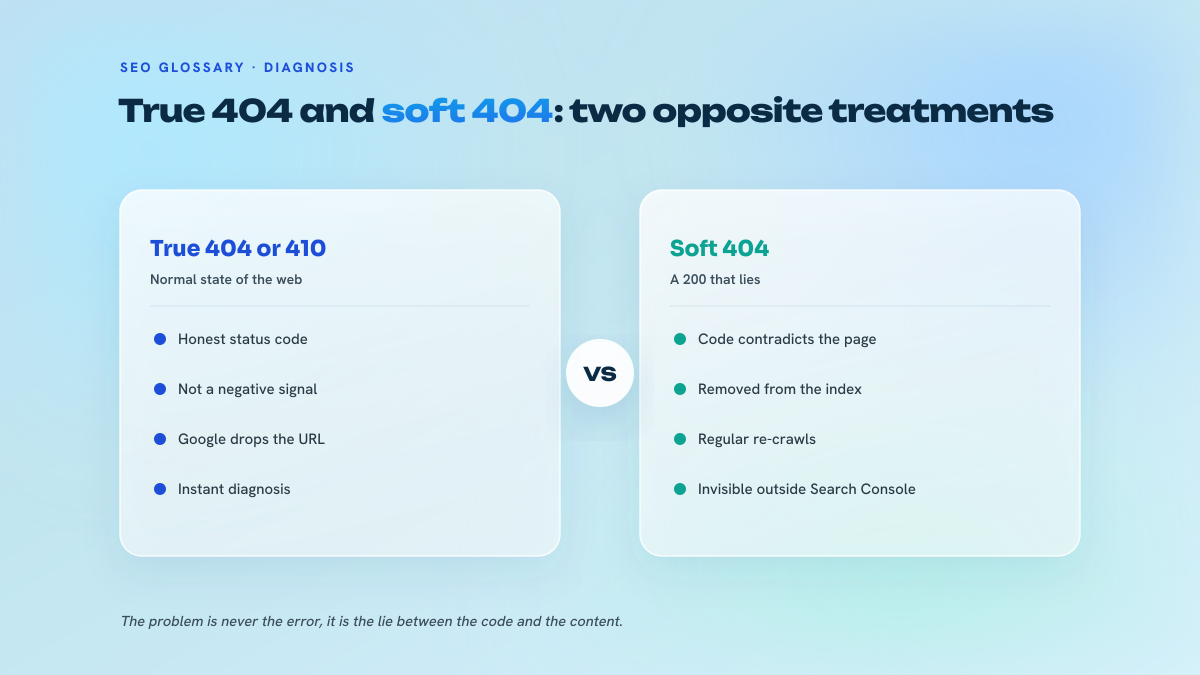 SEO GLOSSARY · DIAGNOSIS

True 404 and soft 404: two opposite treatments

True 404 or 410

Normal state of the web

Honest status code

Not a negative signal

Google drops the URL

Instant diagnosis

VS

Soft 404

A 200 that lies

Code contradicts the page

Removed from the index

Regular re-crawls

Invisible outside Search Console

The problem is never the error, it is the lie between the code and the content.